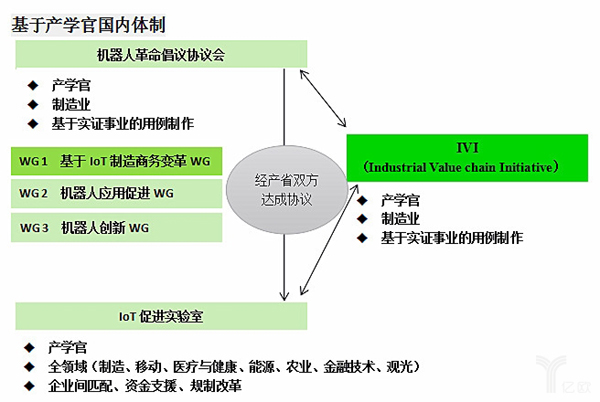 基于产学官国内体制

机器人革命倡议协议会

◆ 产学官
◆ 制造业
◆ 基于实证事业的用例制作

WG 1 基于 IoT 制造商务变革 WG

WG 2 机器人应用促进 WG

WG 3 机器人创新 WG

经产省双方达成协议

IVI
（Industrial Value chain Initiative）

◆ 产学官
◆ 制造业
◆ 基于实证事业的用例制作

IoT 促进实验室

◆ 产学官
◆ 全领域（制造、移动、医疗与健康、能源、农业、金融技术、观光）
◆ 企业间匹配、资金支援、规制改革

亿欧